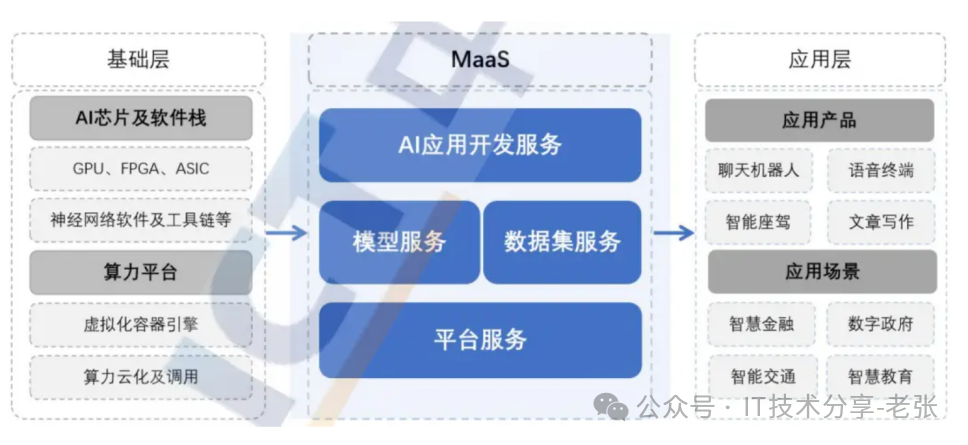 基础层

AI芯片及软件栈

GPU、FPGA、ASIC

神经网络软件及工具链等

算力平台

虚拟化容器引擎

算力云化及调用

MaaS

AI应用开发服务

模型服务

数据集服务

平台服务

应用层

应用产品

聊天机器人

语音终端

智能座驾

文章写作

应用场景

智慧金融

数字政府

智能交通

智慧教育

公众号 · IT技术分享-老张